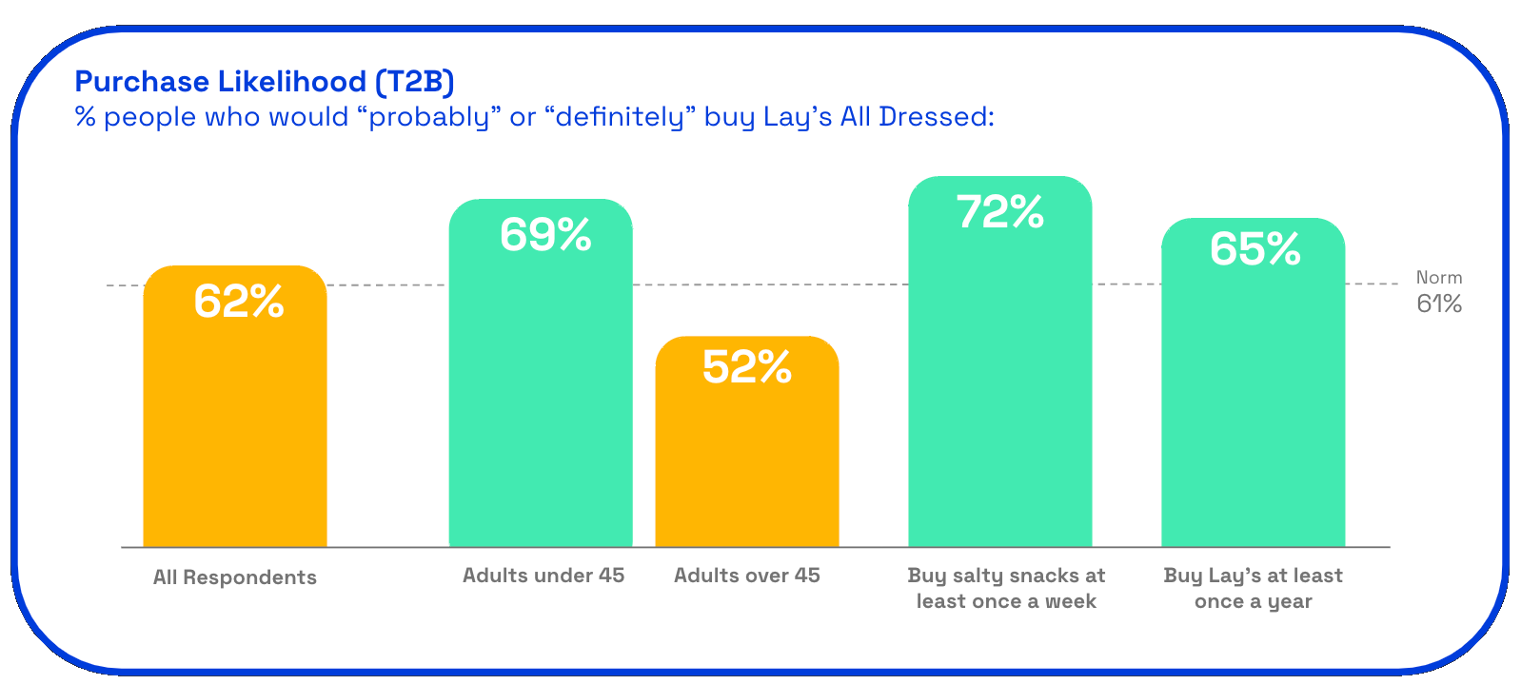 Purchase Likelihood (T2B)
% people who would “probably” or “definitely” buy Lay’s All Dressed:

62%

69%

52%

72%

65%

Norm
61%

All Respondents

Adults under 45

Adults over 45

Buy salty snacks at least once a week

Buy Lay’s at least once a year